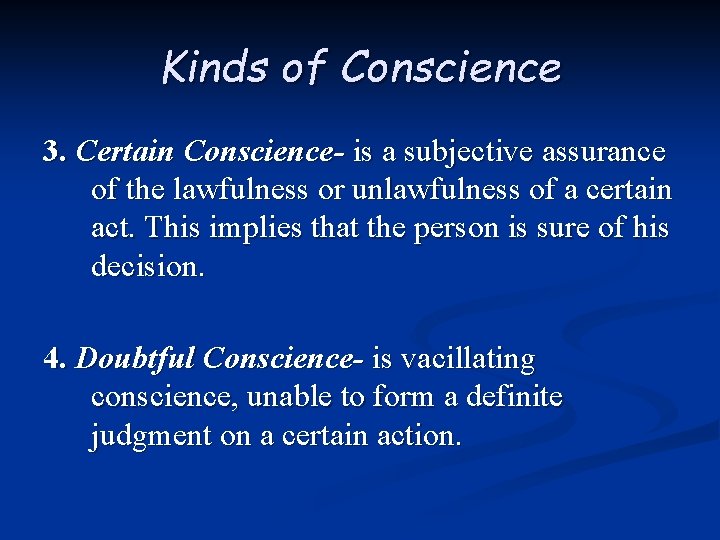 Kinds of Conscience

3. Certain Conscience- is a subjective assurance of the lawfulness or unlawfulness of a certain act. This implies that the person is sure of his decision.

4. Doubtful Conscience- is vacillating conscience, unable to form a definite judgment on a certain action.